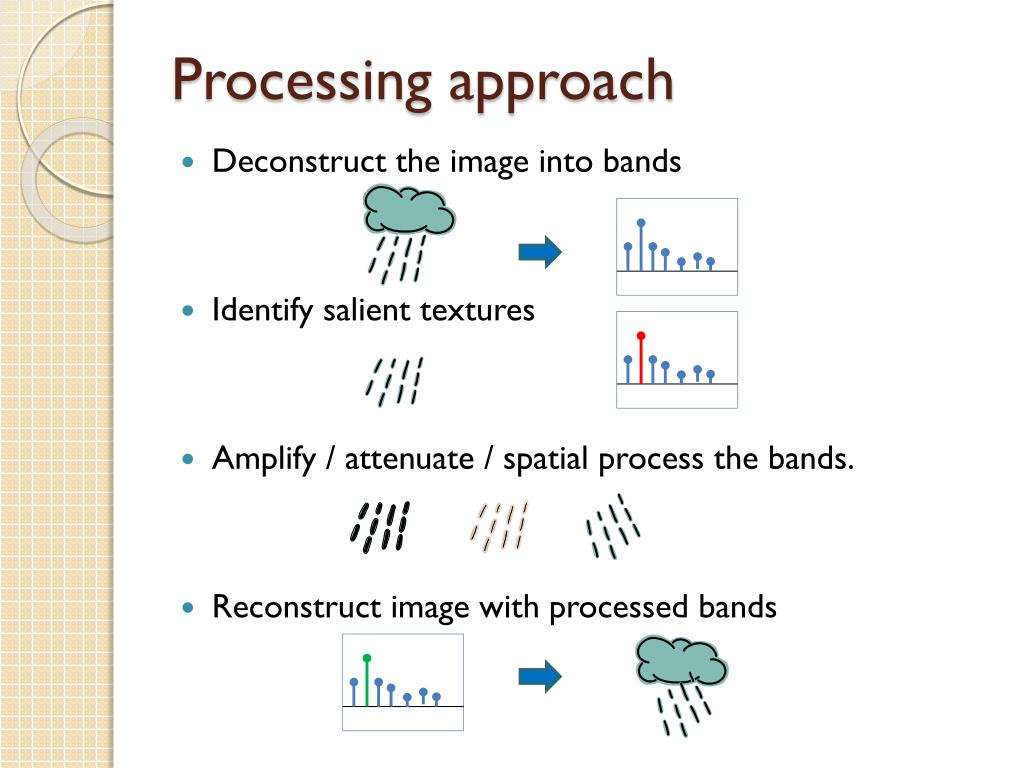 Processing approach

Deconstruct the image into bands

Identify salient textures

Amplify / attenuate / spatial process the bands.

Reconstruct image with processed bands